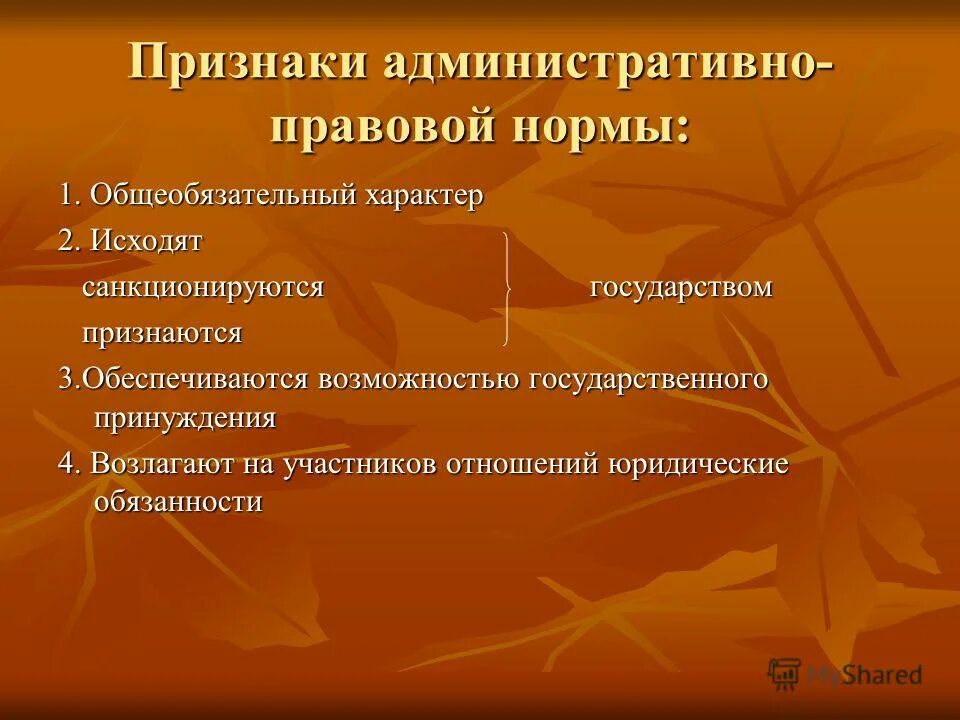 Признаки административно-правовой нормы:

1. Общеобязательный характер

2. Исходят
санкционируются государством
признаются

3.Обеспечиваются возможностью государственного принуждения

4. Возлагают на участников отношений юридические обязанности

MyShared